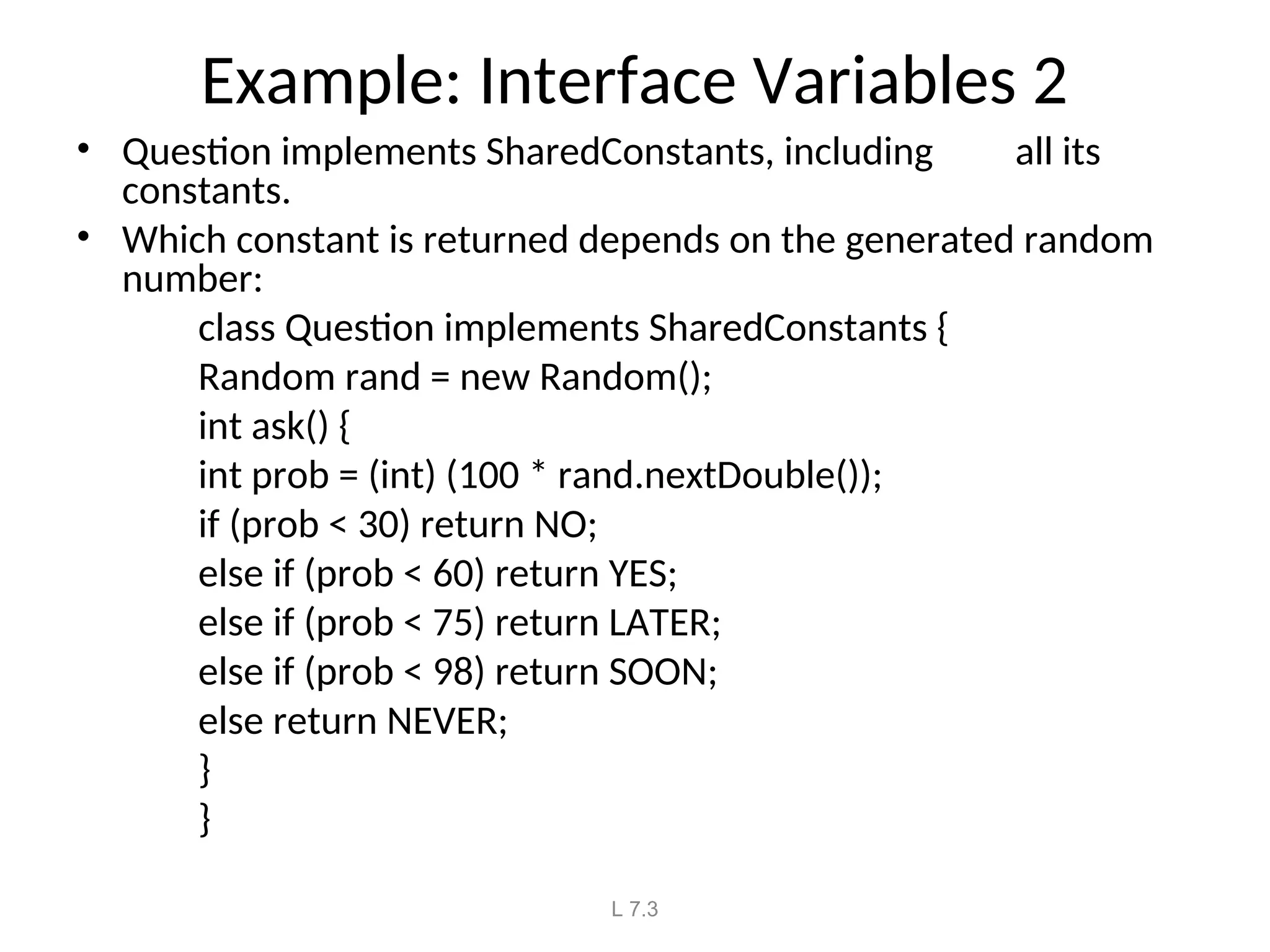 Example: Interface Variables 2

• Question implements SharedConstants, including all its constants.

• Which constant is returned depends on the generated random number:

class Question implements SharedConstants {
Random rand = new Random();
int ask() {
int prob = (int) (100 * rand.nextDouble());
if (prob < 30) return NO;
else if (prob < 60) return YES;
else if (prob < 75) return LATER;
else if (prob < 98) return SOON;
else return NEVER;
}
}

L 7.3